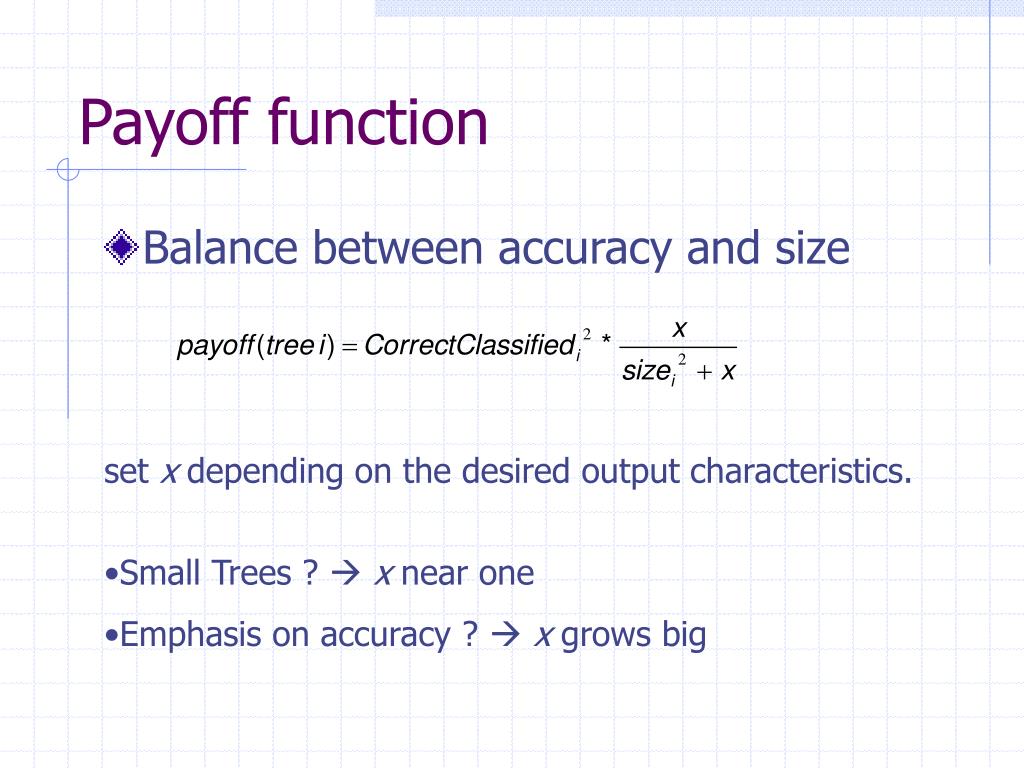 Payoff function

Balance between accuracy and size

$payoff(tree\ i) = CorrectClassified_i^2 * \frac{x}{size_i^2 + x}$

set $x$ depending on the desired output characteristics.

•Small Trees ? → $x$ near one

•Emphasis on accuracy ? → $x$ grows big